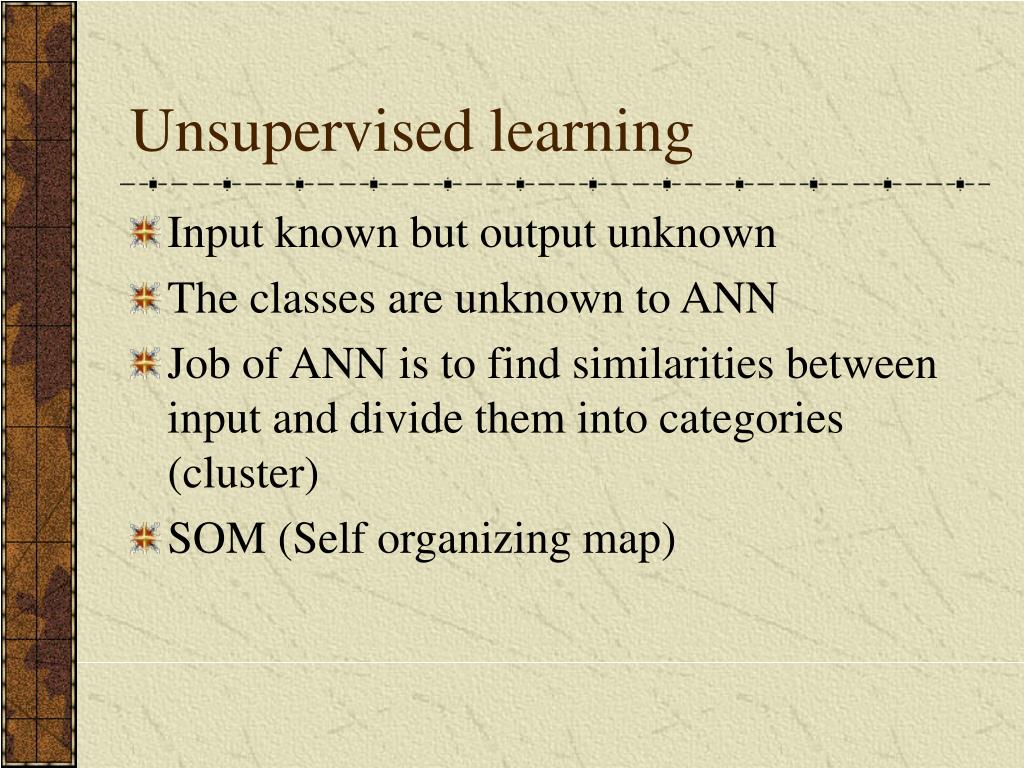 Unsupervised learning

Input known but output unknown

The classes are unknown to ANN

Job of ANN is to find similarities between input and divide them into categories (cluster)

SOM (Self organizing map)